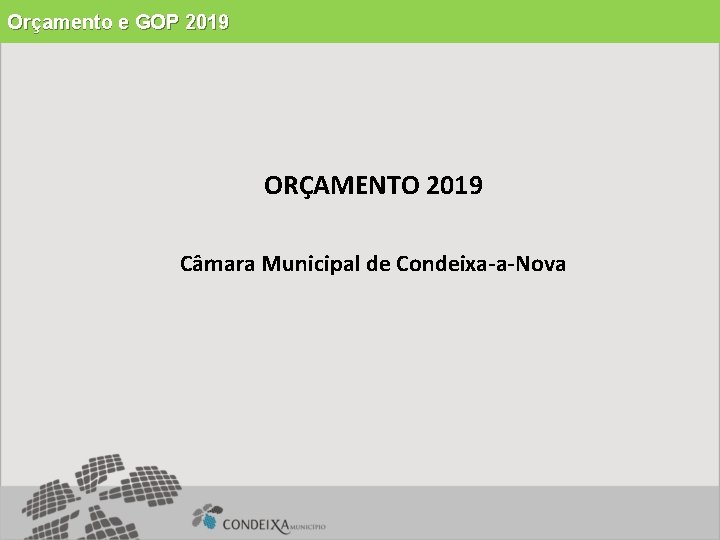 Orçamento e GOP 2019

ORÇAMENTO 2019

Câmara Municipal de Condeixa-a-Nova

CONDEIXA MUNICÍPIO